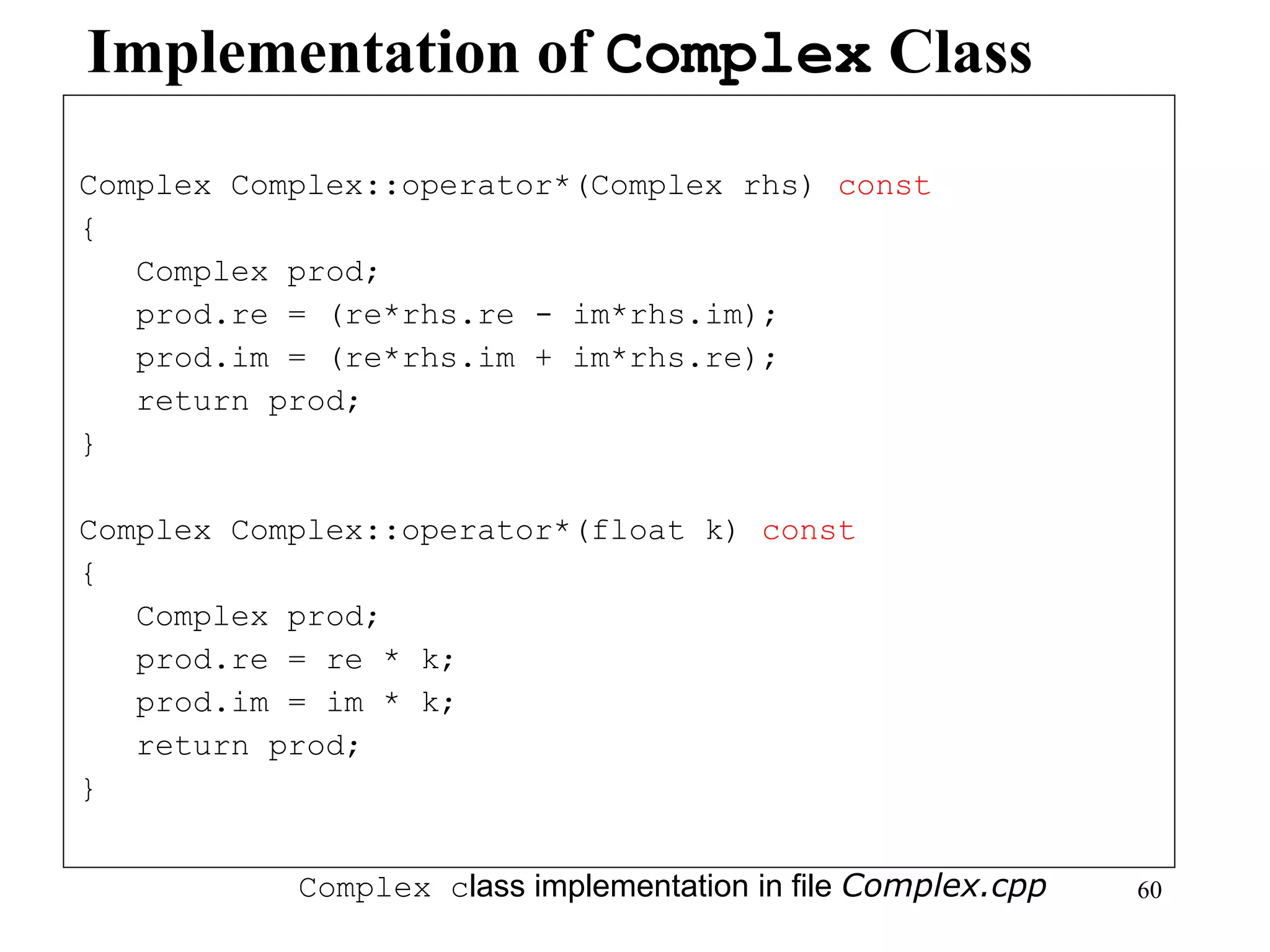 Implementation of Complex Class

Complex Complex::operator*(Complex rhs) const
{
   Complex prod;
   prod.re = (re*rhs.re - im*rhs.im);
   prod.im = (re*rhs.im + im*rhs.re);
   return prod;
}

Complex Complex::operator*(float k) const
{
   Complex prod;
   prod.re = re * k;
   prod.im = im * k;
   return prod;
}

Complex class implementation in file Complex.cpp

60